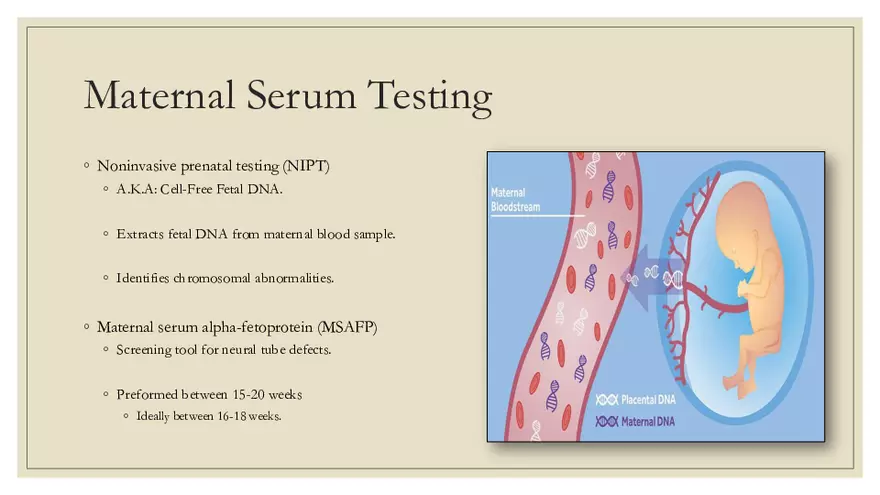 Maternal Serum Testing

◦ Noninvasive prenatal testing (NIPT)
◦ A.K.A: Cell-Free Fetal DNA.

◦ Extracts fetal DNA from maternal blood sample.

◦ Identifies chromosomal abnormalities.

◦ Maternal serum alpha-fetoprotein (MSAFP)
◦ Screening tool for neural tube defects.

◦ Preformed between 15-20 weeks
◦ Ideally between 16-18 weeks.

Maternal Bloodstream

Placental DNA
Maternal DNA